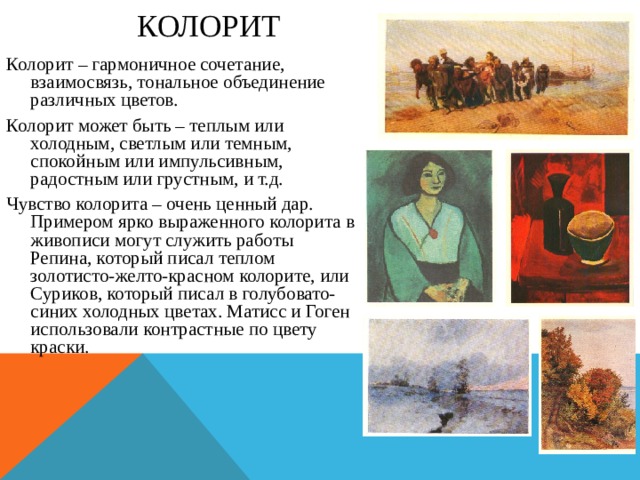 КОЛОРИТ

Колорит – гармоничное сочетание, взаимосвязь, тональное объединение различных цветов.

Колорит может быть – теплым или холодным, светлым или темным, спокойным или импульсивным, радостным или грустным, и т.д.

Чувство колорита – очень ценный дар. Примером ярко выраженного колорита в живописи могут служить работы Репина, который писал теплом золотисто-желто-красном колорите, или Суриков, который писал в голубовато-синих холодных цветах. Матисс и Гоген использовали контрастные по цвету краски.